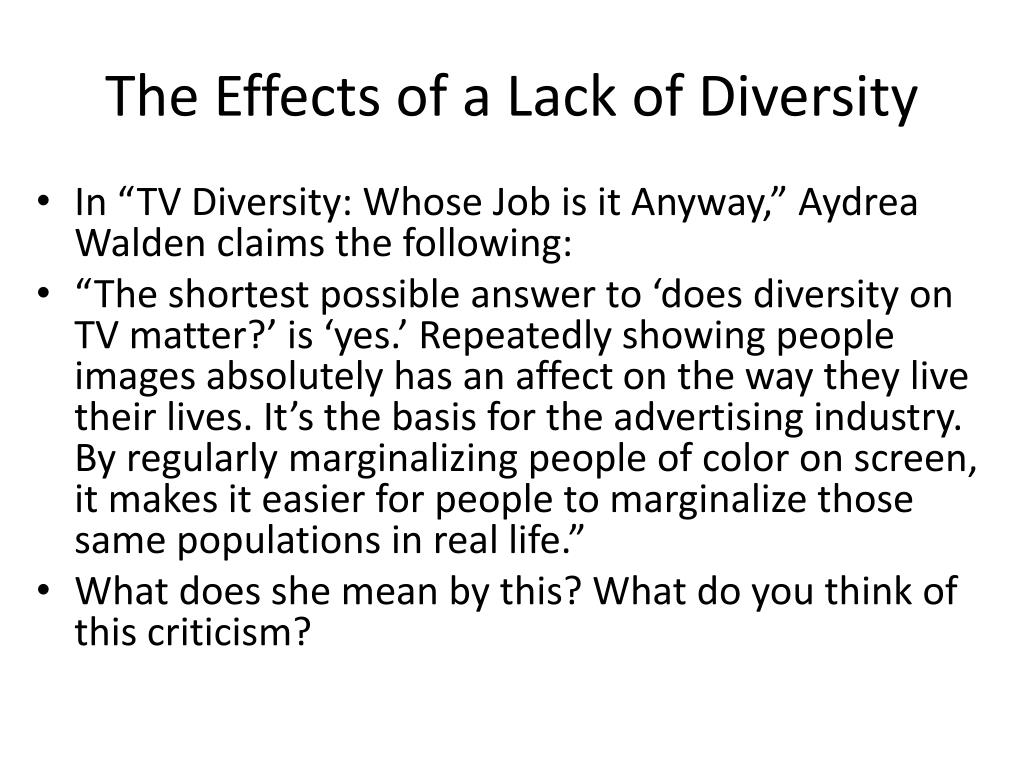 The Effects of a Lack of Diversity

• In “TV Diversity: Whose Job is it Anyway,” Aydrea Walden claims the following:
• “The shortest possible answer to ‘does diversity on TV matter?’ is ‘yes.’ Repeatedly showing people images absolutely has an affect on the way they live their lives. It’s the basis for the advertising industry. By regularly marginalizing people of color on screen, it makes it easier for people to marginalize those same populations in real life.”
• What does she mean by this? What do you think of this criticism?